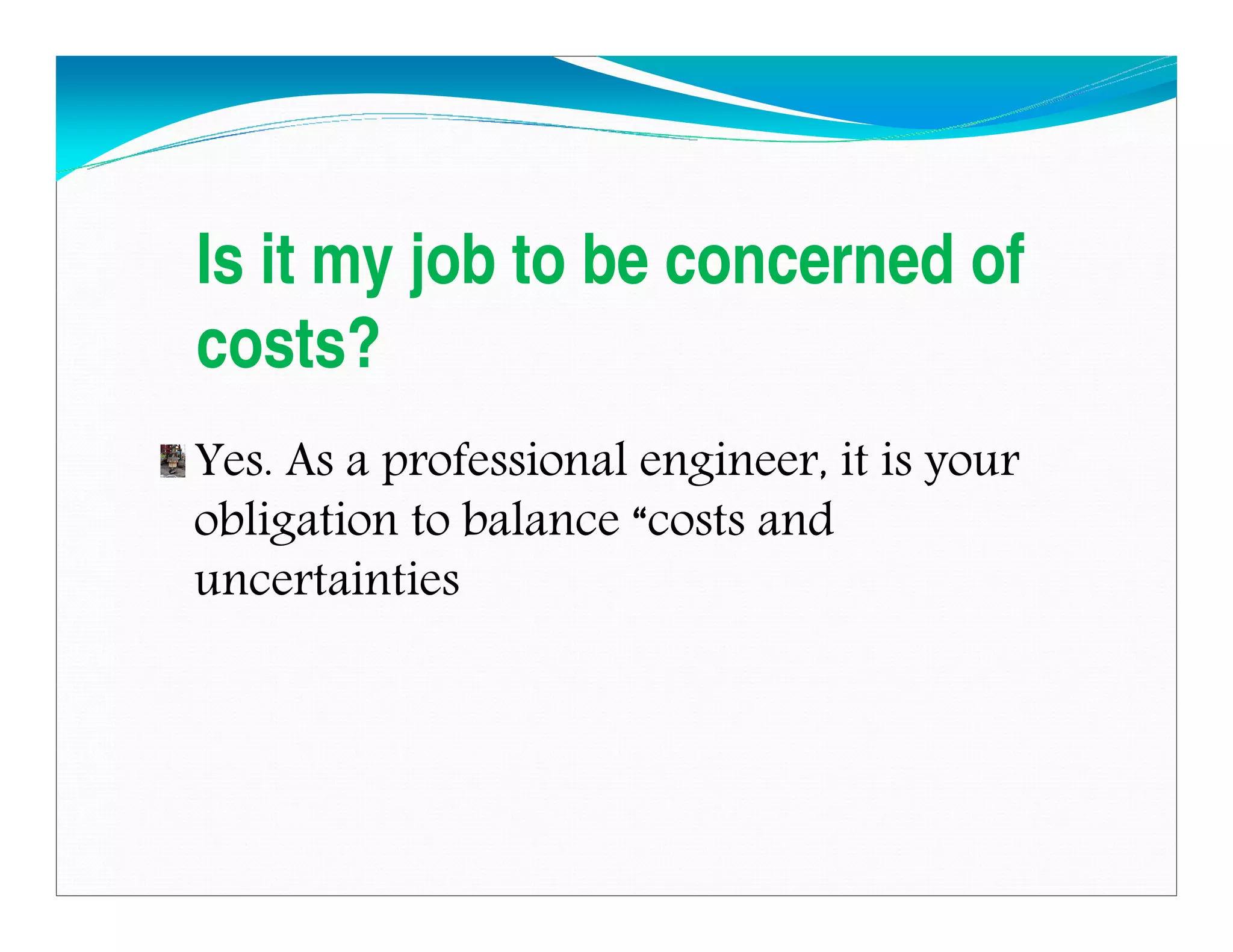 Is it my job to be concerned of costs?

Yes. As a professional engineer, it is your obligation to balance “costs and uncertainties